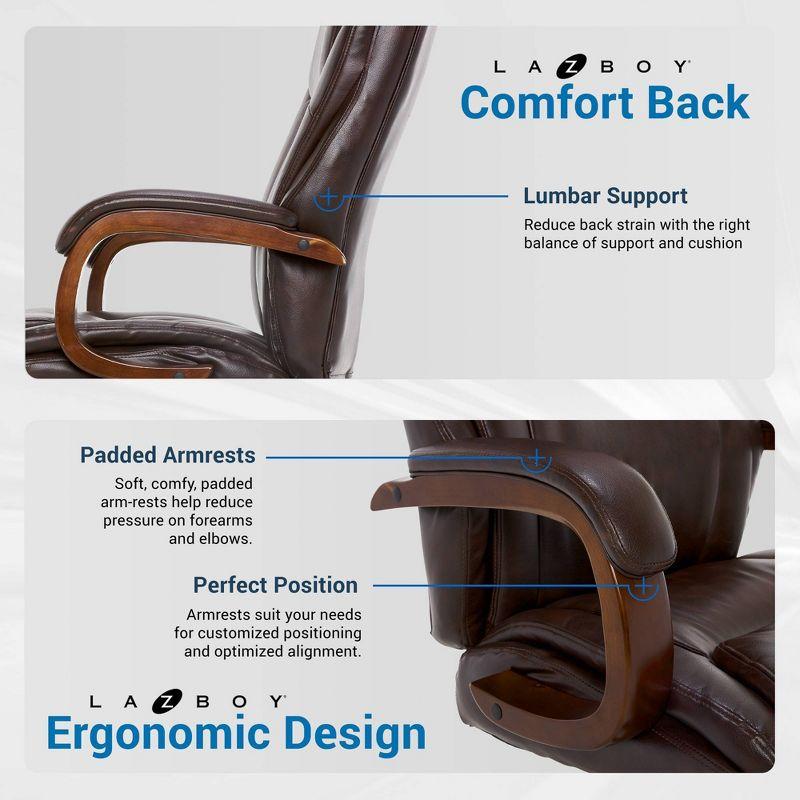 LAZBOY®
Comfort Back

Lumbar Support
Reduce back strain with the right balance of support and cushion

Padded Armrests
Soft, comfy, padded arm-rests help reduce pressure on forearms and elbows.

Perfect Position
Armrests suit your needs for customized positioning and optimized alignment.

LAZBOY®
Ergonomic Design